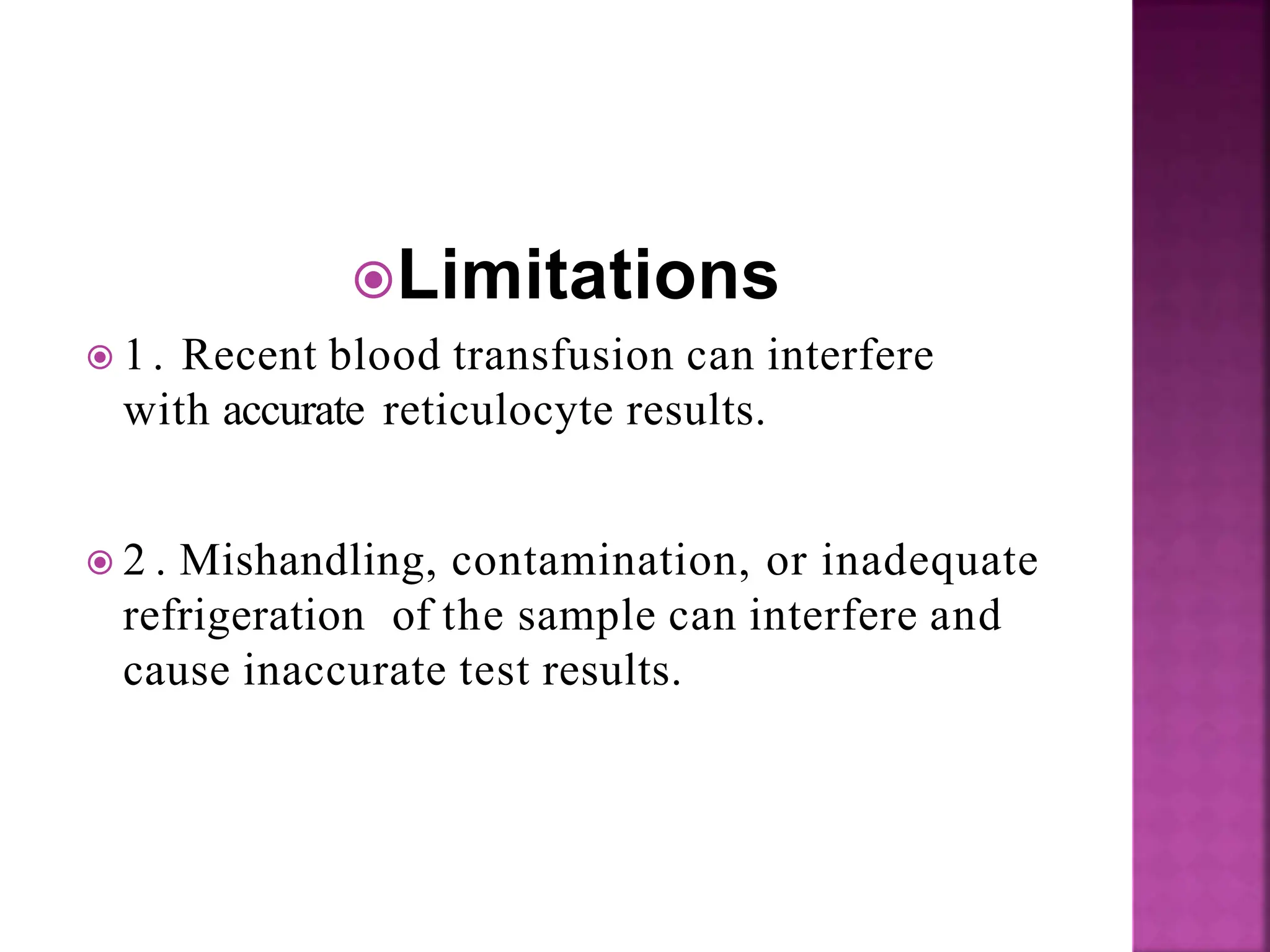 Limitations

1 . Recent blood transfusion can interfere with accurate reticulocyte results.

2 . Mishandling, contamination, or inadequate refrigeration of the sample can interfere and cause inaccurate test results.